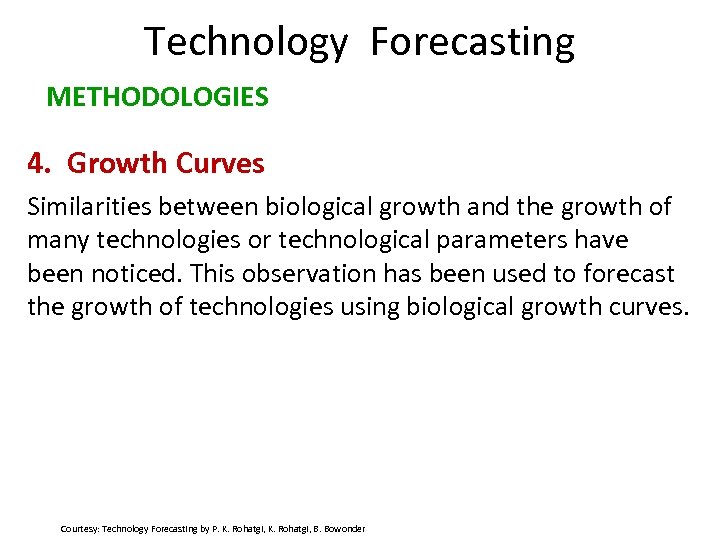 Technology Forecasting

METHODOLOGIES

4. Growth Curves

Similarities between biological growth and the growth of many technologies or technological parameters have been noticed. This observation has been used to forecast the growth of technologies using biological growth curves.

Courtesy: Technology Forecasting by P. K. Rohatgi, K. Rohatgi, B. Bowonder